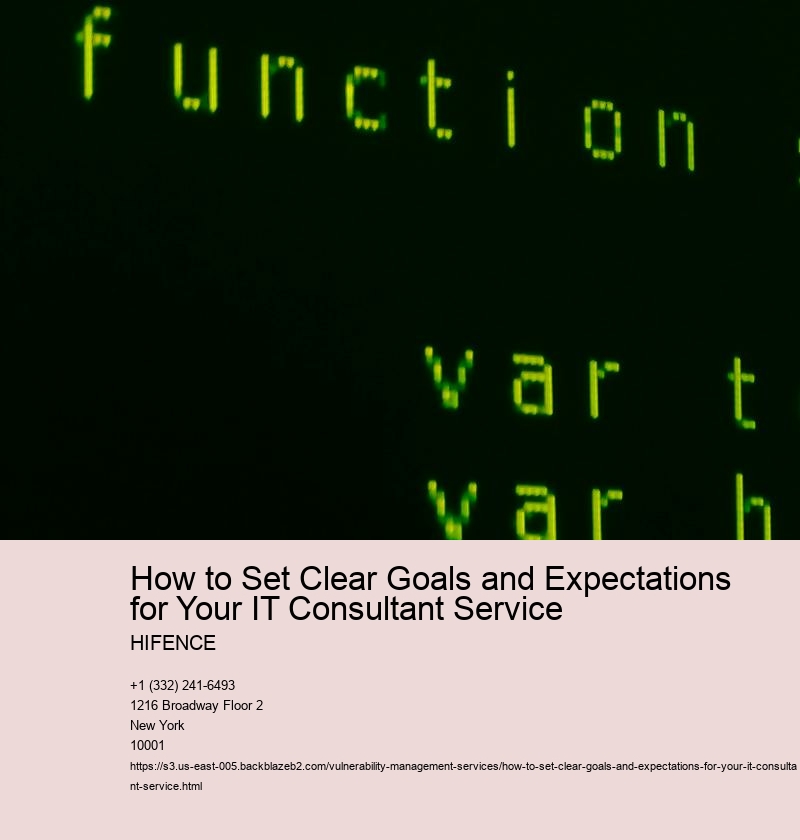 function

var t
var h

How to Set Clear Goals and Expectations for Your IT Consultant Service

HIFENCE

+1 (332) 241-6493
1216 Broadway Floor 2
New York
10001
https://s3.us-east-005.backblazeb2.com/vulnerability-management-services/how-to-set-clear-goals-and-expectations-for-your-it-consultant-service.html